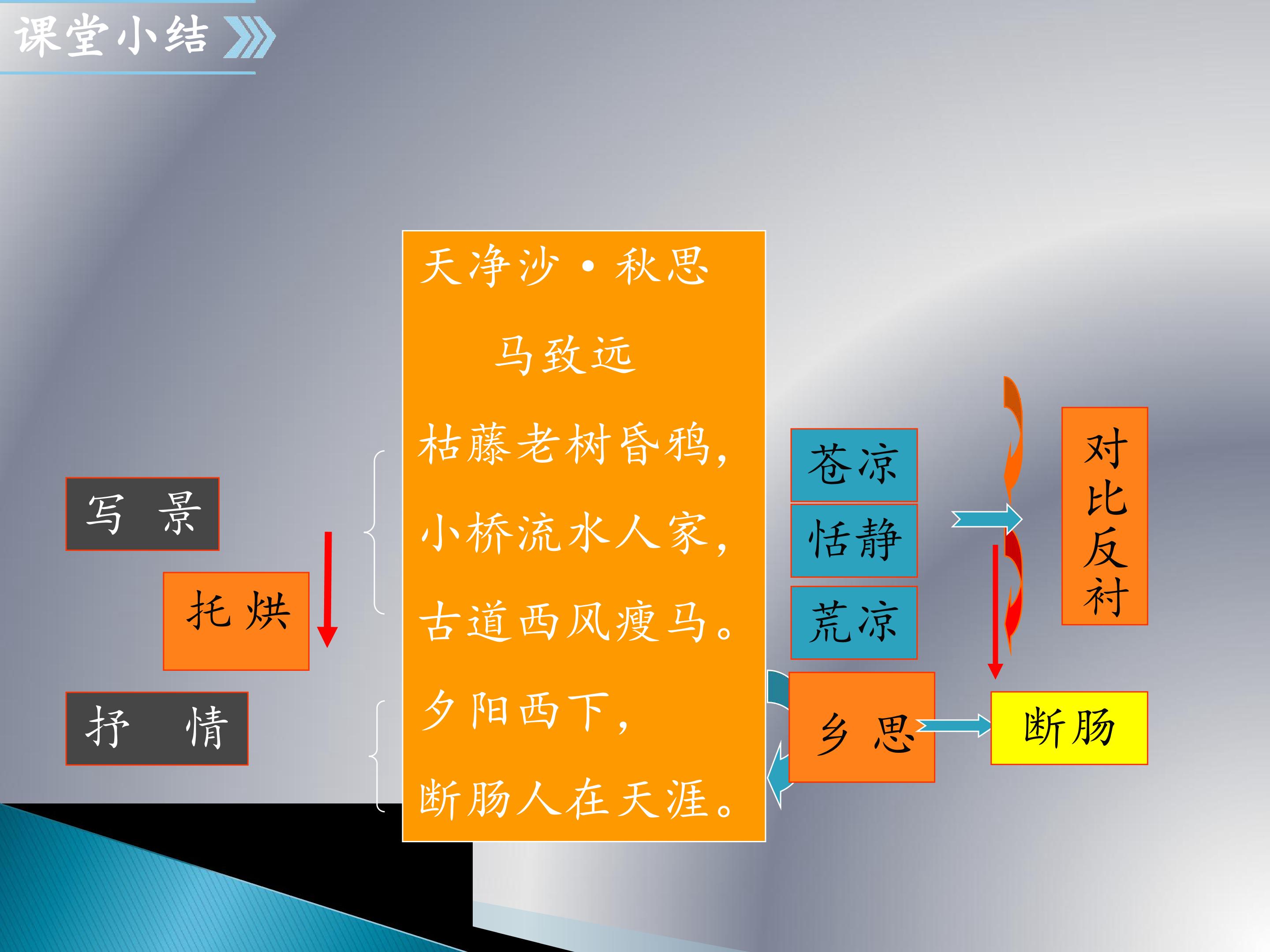 课堂小结

写 景

托 烘

抒 情

天净沙·秋思

马致远

枯藤老树昏鸦,

小桥流水人家,

古道西风瘦马。

夕阳西下,

断肠人在天涯。

苍凉

恬静

荒凉

乡 思

对比反衬

断肠